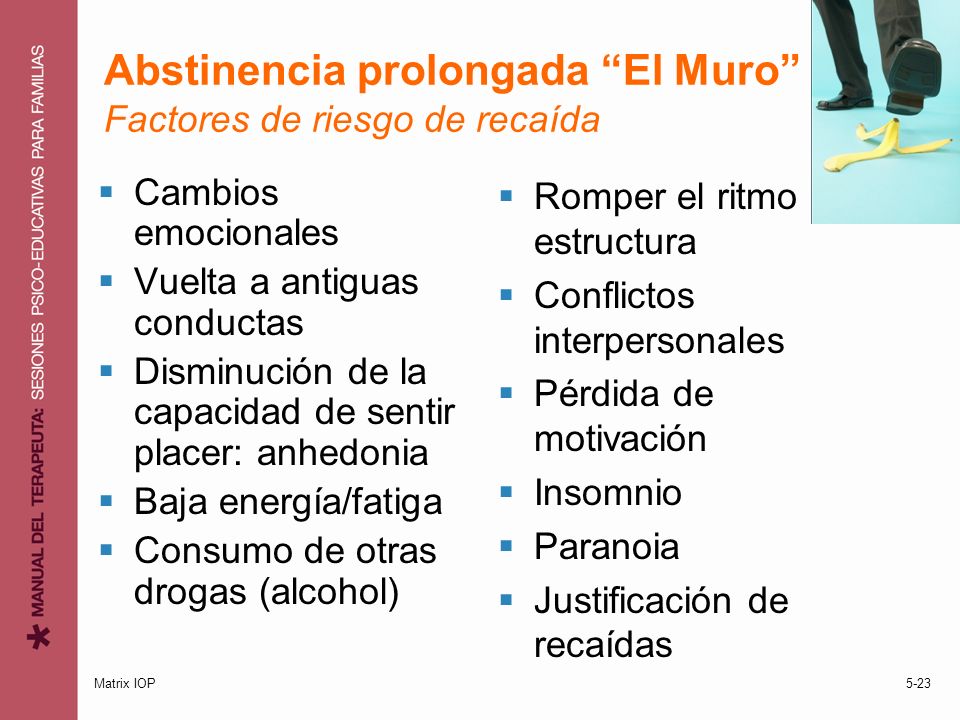 MANUAL DEL TERAPEUTA: SESIONES PSICO-EDUCATIVAS PARA FAMILIAS

Abstinencia prolongada “El Muro”
Factores de riesgo de recaída

▪ Cambios emocionales
▪ Vuelta a antiguas conductas
▪ Disminución de la capacidad de sentir placer: anhedonia
▪ Baja energía/fatiga
▪ Consumo de otras drogas (alcohol)

▪ Romper el ritmo estructura
▪ Conflictos interpersonales
▪ Pérdida de motivación
▪ Insomnio
▪ Paranoia
▪ Justificación de recaídas

Matrix IOP

5-23